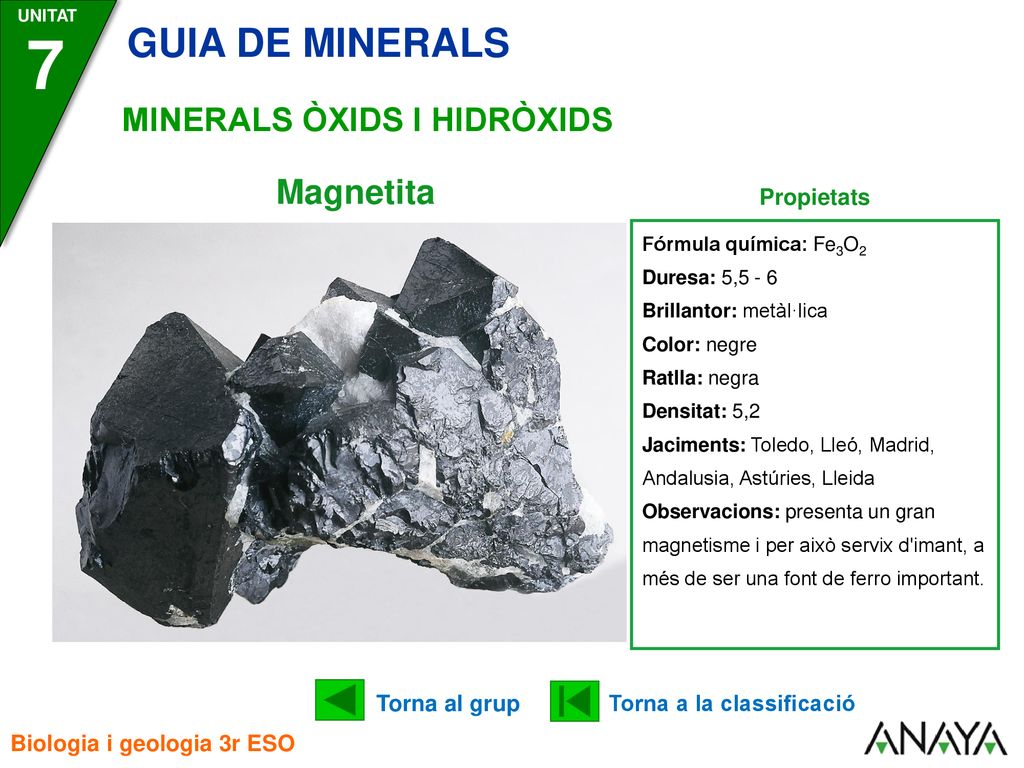 UNITAT
7

GUIA DE MINERALS

MINERALS ÒXIDS I HIDRÒXIDS

Magnetita

Propietats

Fórmula química: $Fe_3O_2$

Duresa: 5,5 - 6

Brillantor: metàl·lica

Color: negre

Ratlla: negra

Densitat: 5,2

Jaciments: Toledo, Lleó, Madrid, Andalusia, Astúries, Lleida

Observacions: presenta un gran magnetisme i per això servix d'imant, a més de ser una font de ferro important.

Torna al grup

Torna a la classificació

Biologia i geologia 3r ESO

ANAYA